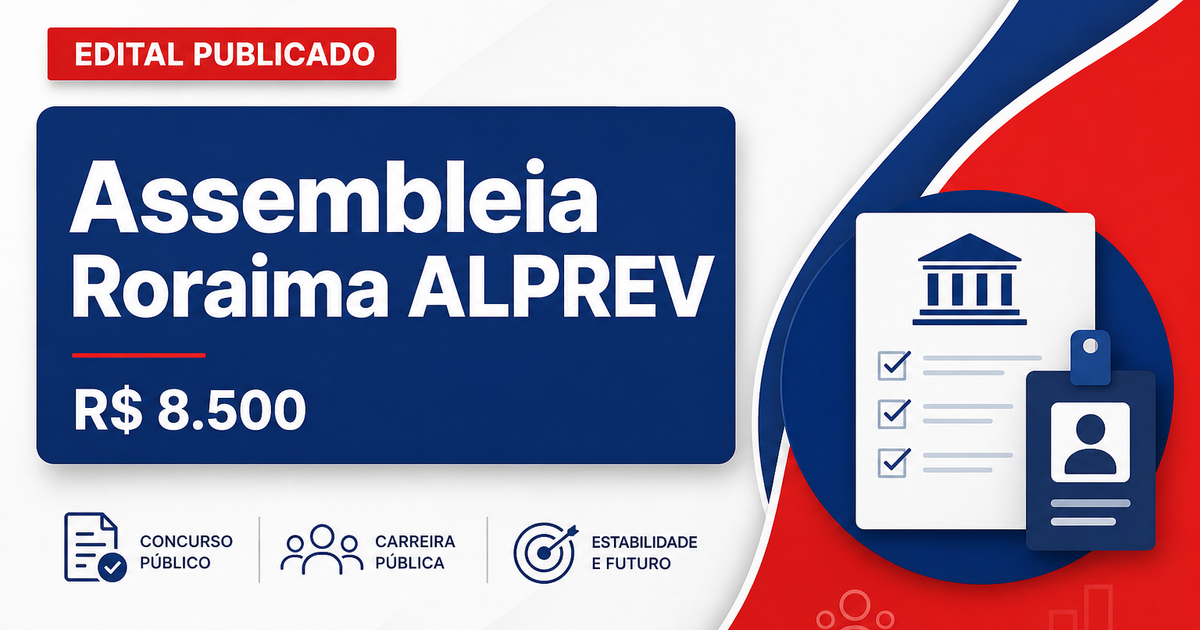 EDITAL PUBLICADO

Assembleia Roraima ALPREV

R$ 8.500

CONCURSO PÚBLICO

CARREIRA PÚBLICA

ESTABILIDADE E FUTURO